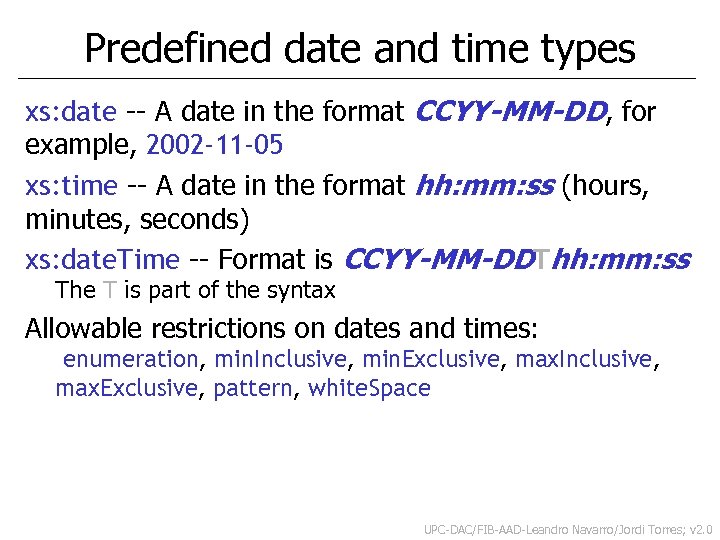 Predefined date and time types

xs:date -- A date in the format CCYY-MM-DD, for example, 2002-11-05

xs:time -- A date in the format hh:mm:ss (hours, minutes, seconds)

xs:dateTime -- Format is CCYY-MM-DDThh:mm:ss
The T is part of the syntax

Allowable restrictions on dates and times:
enumeration, minInclusive, minExclusive, maxInclusive, maxExclusive, pattern, whiteSpace

UPC-DAC/FIB-AAD-Leandro Navarro/Jordi Torres; v2.0